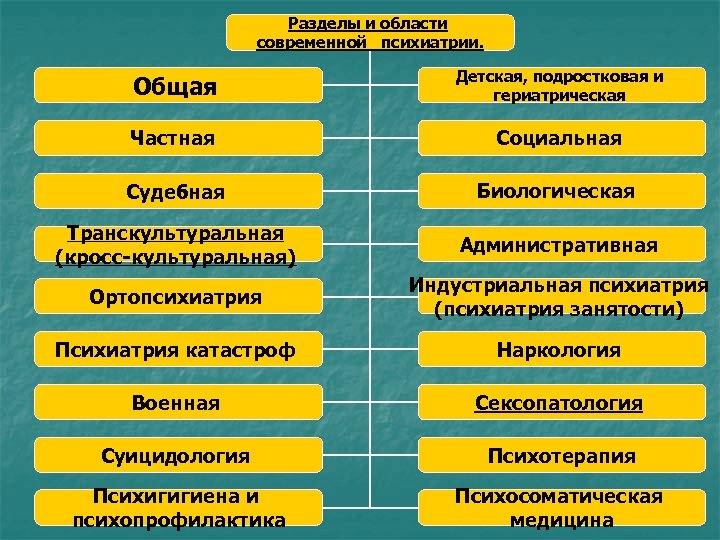 Разделы и области современной психиатрии.

Общая

Частная

Судебная

Транскультуральная (кросс-культуральная)

Ортопсихиатрия

Психиатрия катастроф

Военная

Суицидология

Психигигиена и психопрофилактика

Детская, подростковая и гериатрическая

Социальная

Биологическая

Административная

Индустриальная психиатрия (психиатрия занятости)

Наркология

Сексопатология

Психотерапия

Психосоматическая медицина